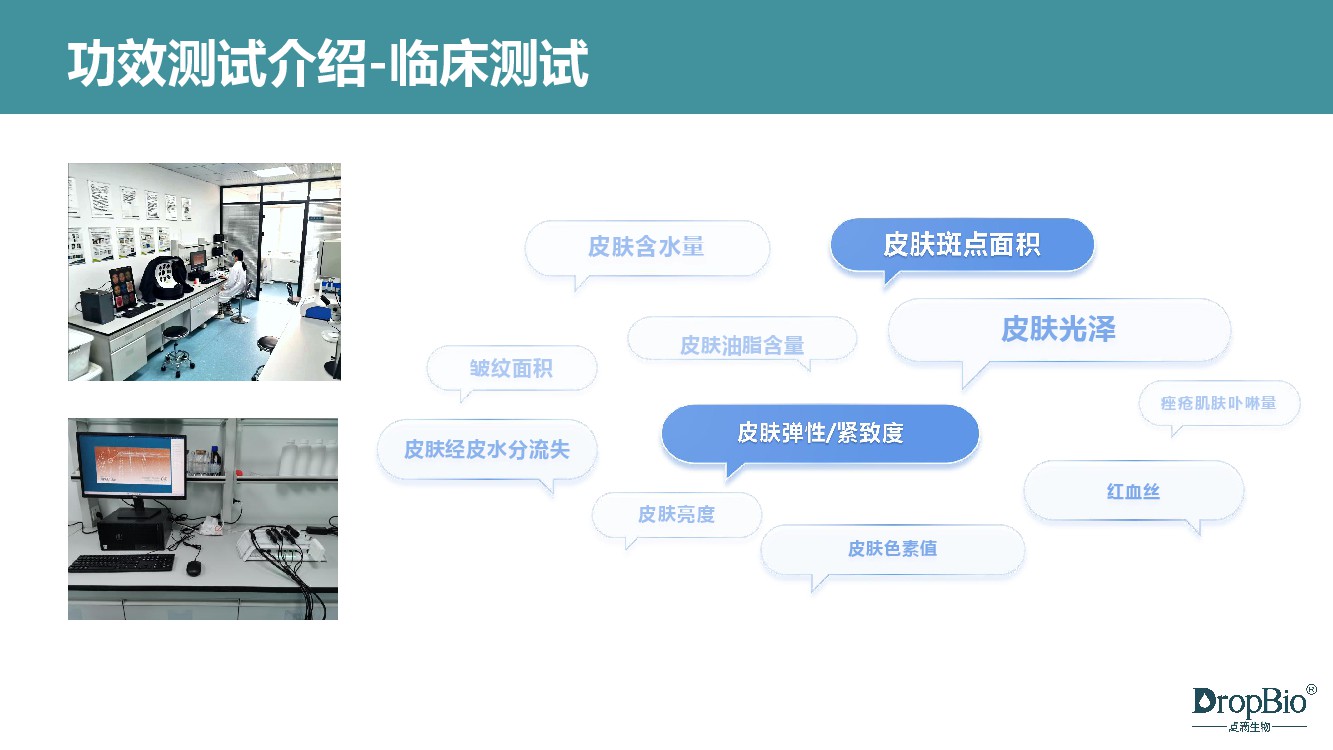 功效测试介绍-临床测试

皮肤含水量

皮肤斑点面积

皮肤油脂含量

皮肤光泽

皱纹面积

痤疮肌肤卟啉量

皮肤经皮水分流失

皮肤弹性/紧致度

红血丝

皮肤亮度

皮肤色素值

DropBio®
点滴生物